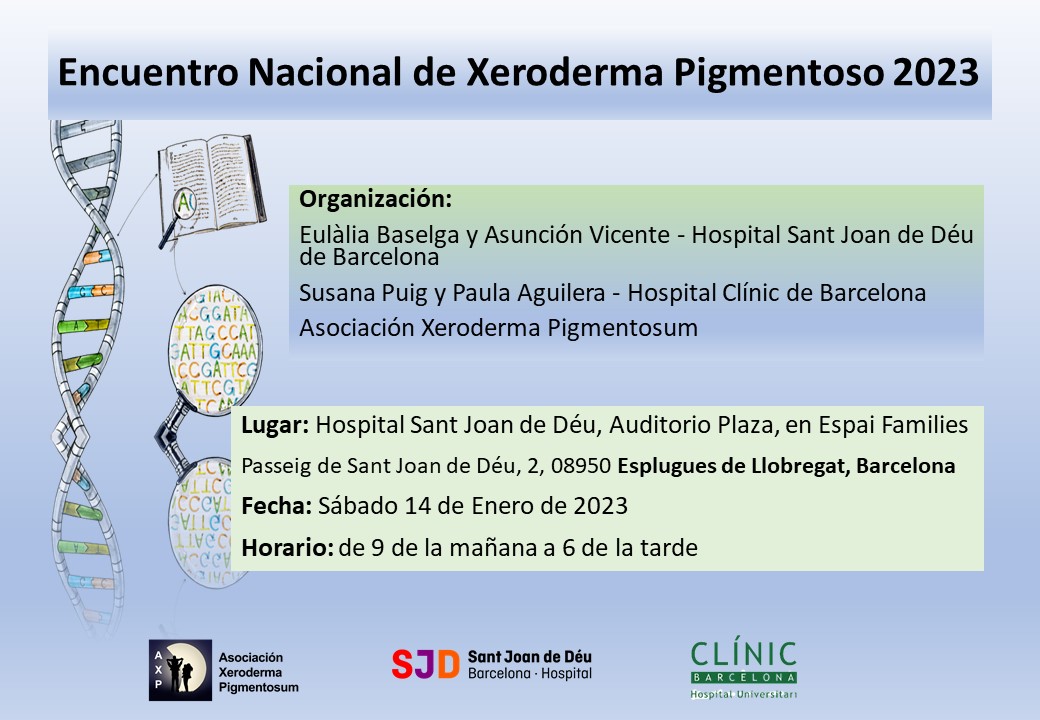 Encuentro Nacional de Xeroderma Pigmentoso 2023

Organización:
Eulàlia Baselga y Asunción Vicente - Hospital Sant Joan de Déu de Barcelona
Susana Puig y Paula Aguilera - Hospital Clínic de Barcelona
Asociación Xeroderma Pigmentosum

Lugar: Hospital Sant Joan de Déu, Auditorio Plaza, en Espai Families
Passeig de Sant Joan de Déu, 2, 08950 Esplugues de Llobregat, Barcelona
Fecha: Sábado 14 de Enero de 2023
Horario: de 9 de la mañana a 6 de la tarde

AXP Asociación Xeroderma Pigmentosum

SJD Sant Joan de Déu Barcelona · Hospital

CLÍNIC BARCELONA Hospital Universitari